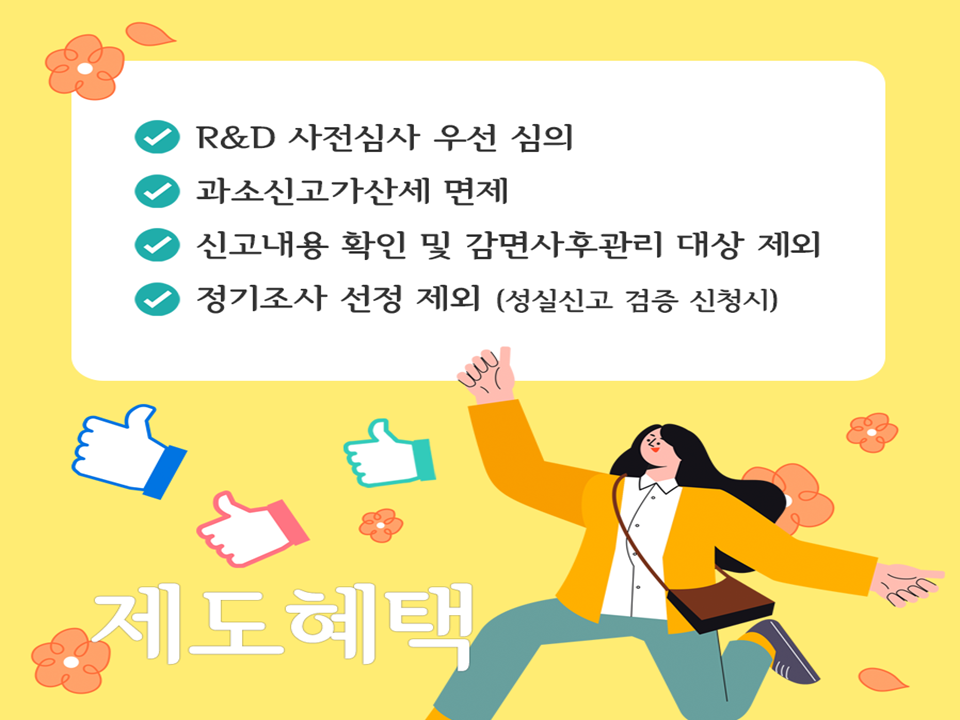 R&D 사전심사 우선 심의

과소신고가산세 면제

신고내용 확인 및 감면사후관리 대상 제외

정기조사 선정 제외 (성실신고 검증 신청시)

제도혜택